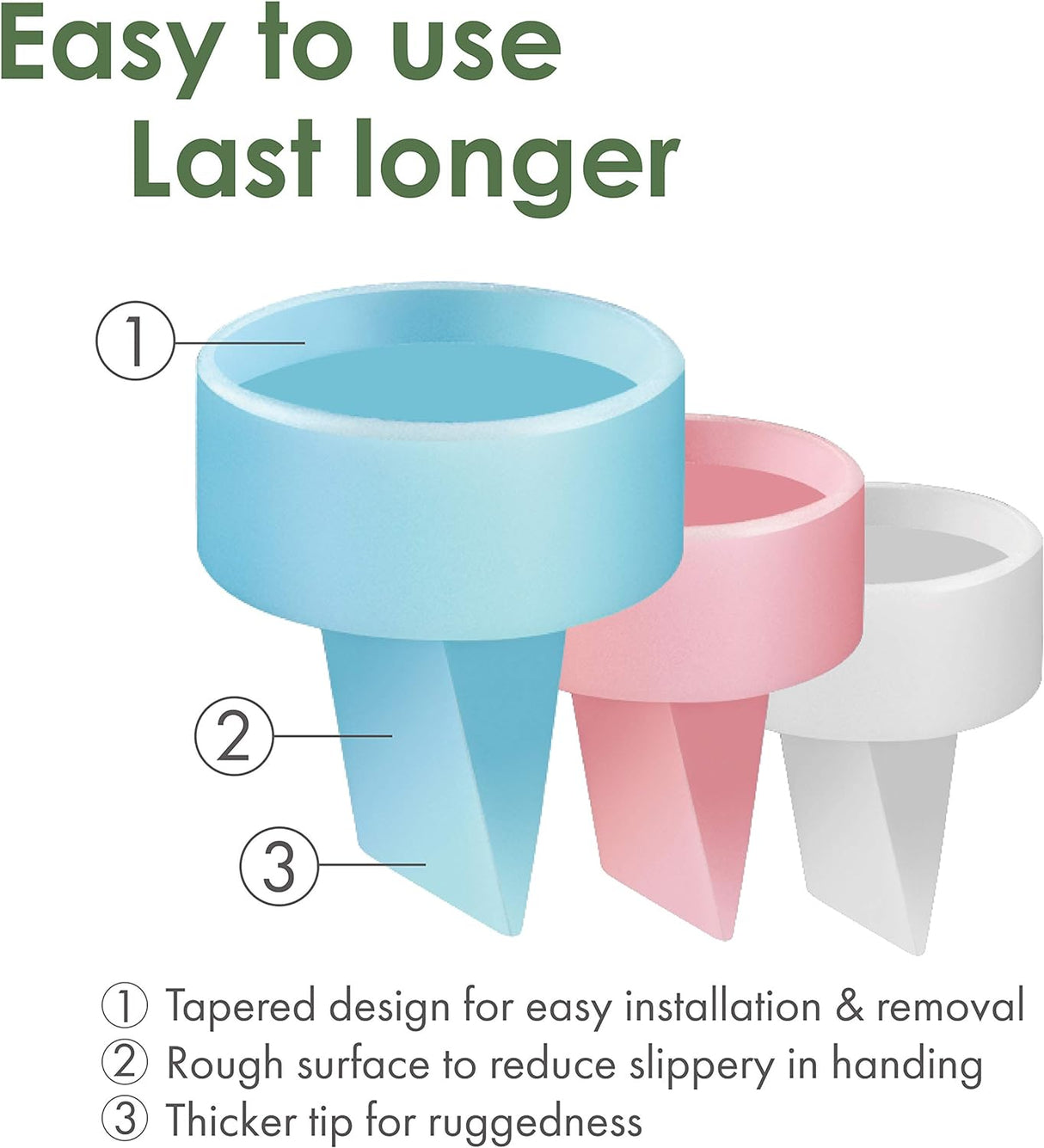 Easy to use
Last longer

①

②

③

① Tapered design for easy installation & removal
② Rough surface to reduce slippery in handing
③ Thicker tip for ruggedness